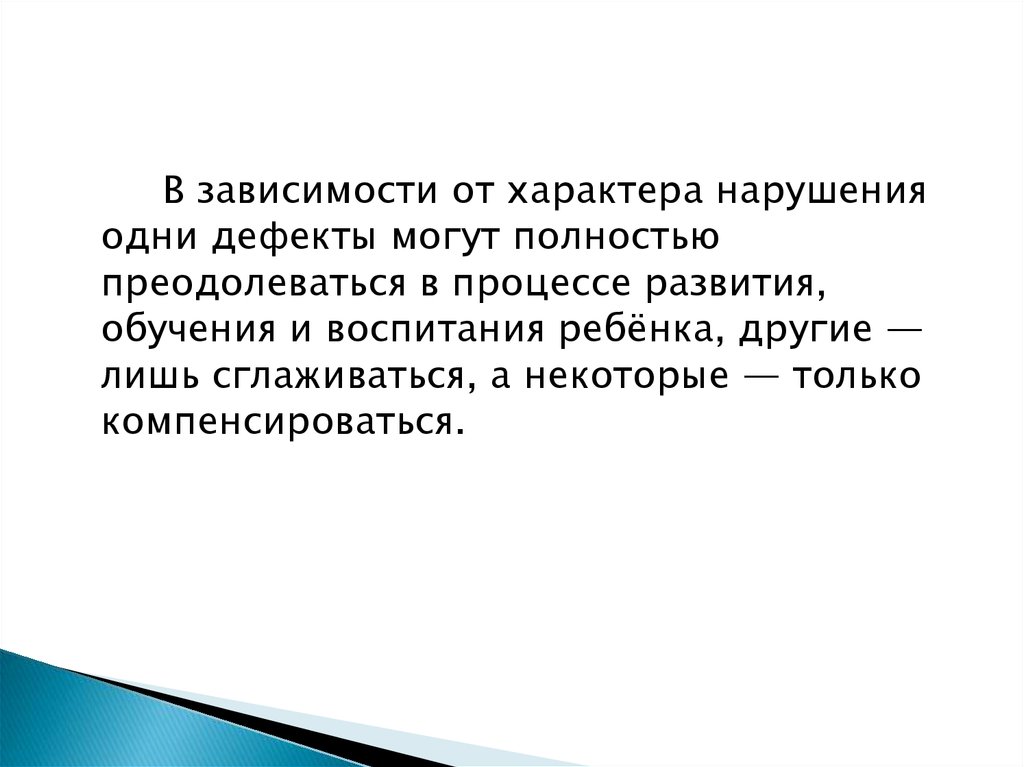 В зависимости от характера нарушения одни дефекты могут полностью преодолеваться в процессе развития, обучения и воспитания ребёнка, другие — лишь сглаживаться, а некоторые — только компенсироваться.